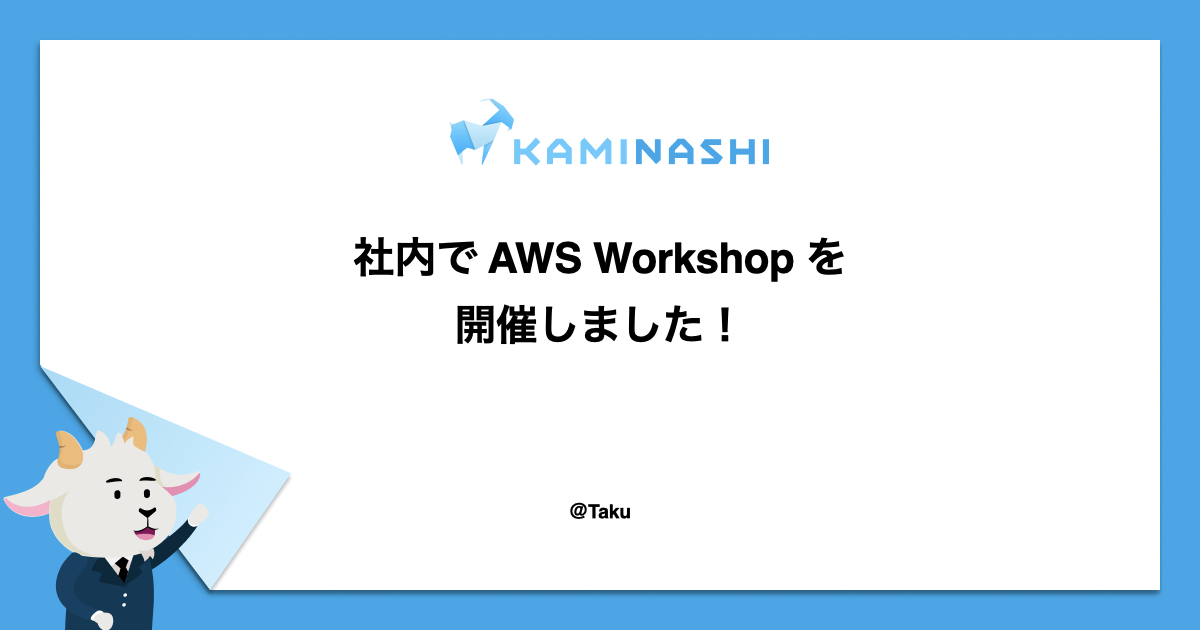 KAMINASHI

社内で AWS Workshop を
開催しました！

@Taku